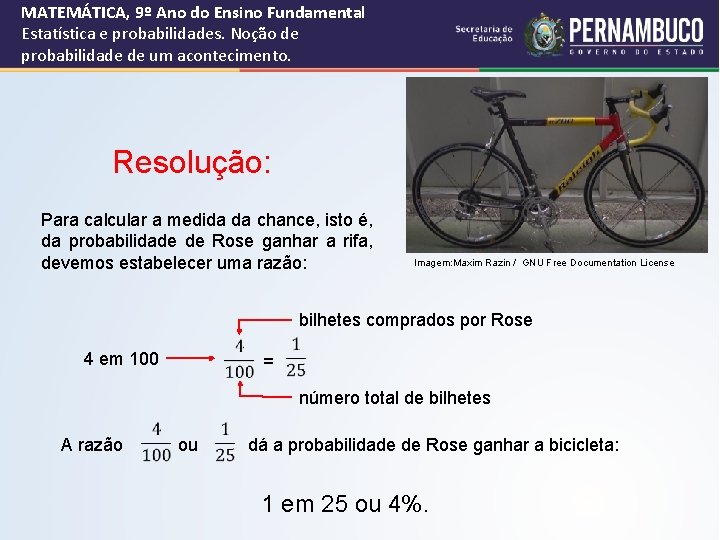 MATEMÁTICA, 9º Ano do Ensino Fundamental
Estatística e probabilidades. Noção de probabilidade de um acontecimento.

Secretaria de Educação
PERNAMBUCO
GOVERNO DO ESTADO

Resolução:

Para calcular a medida da chance, isto é, da probabilidade de Rose ganhar a rifa, devemos estabelecer uma razão:

Raleigh

Imagem:Maxim Razin / GNU Free Documentation License

bilhetes comprados por Rose

4 em 100 $\frac{4}{100} = \frac{1}{25}$

número total de bilhetes

A razão $\frac{4}{100}$ ou $\frac{1}{25}$ dá a probabilidade de Rose ganhar a bicicleta:

1 em 25 ou 4%.